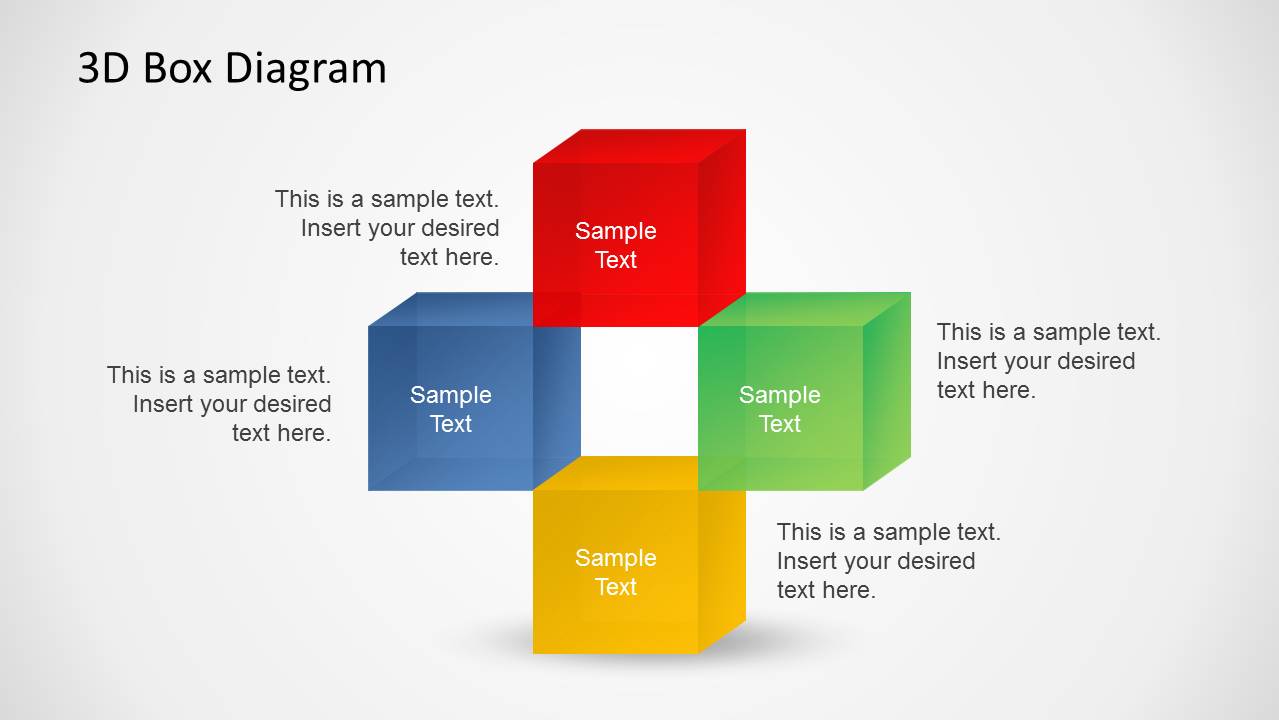 3D Box Diagram

This is a sample text. Insert your desired text here.

Sample Text

This is a sample text. Insert your desired text here.

Sample Text

Sample Text

This is a sample text. Insert your desired text here.

Sample Text

This is a sample text. Insert your desired text here.